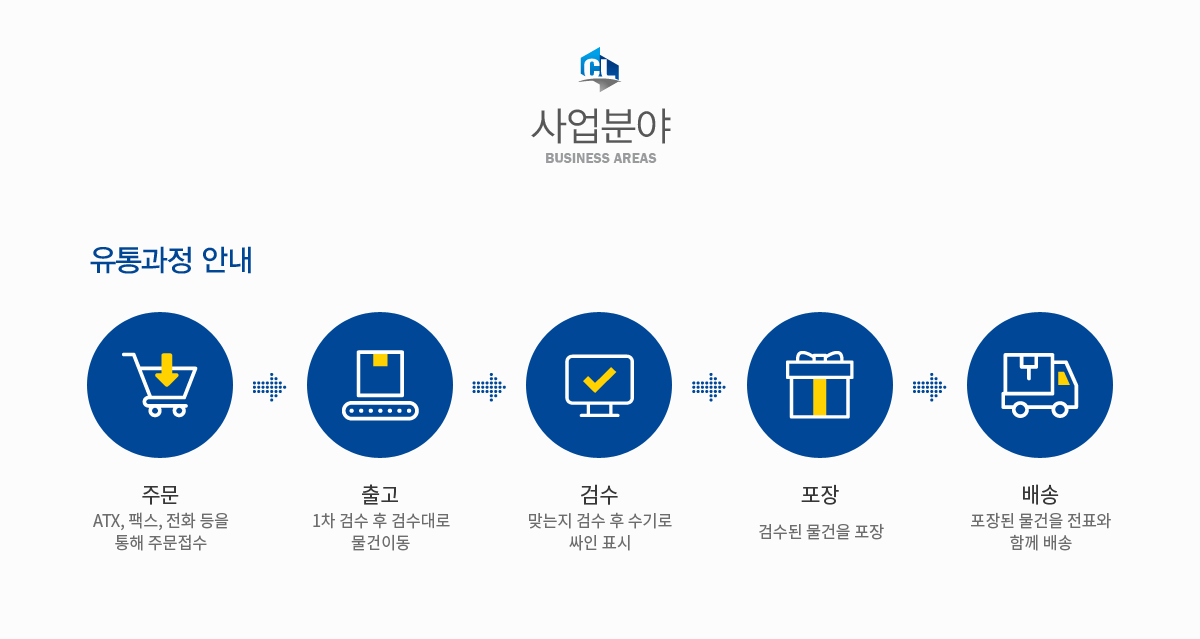 CL

사업분야
BUSINESS AREAS

유통과정 안내

주문
ATX, 팩스, 전화 등을 통해 주문접수

출고
1차 검수 후 검수대로 물건이동

검수
맞는지 검수 후 수기로 싸인 표시

포장
검수된 물건을 포장

배송
포장된 물건을 전표와 함께 배송